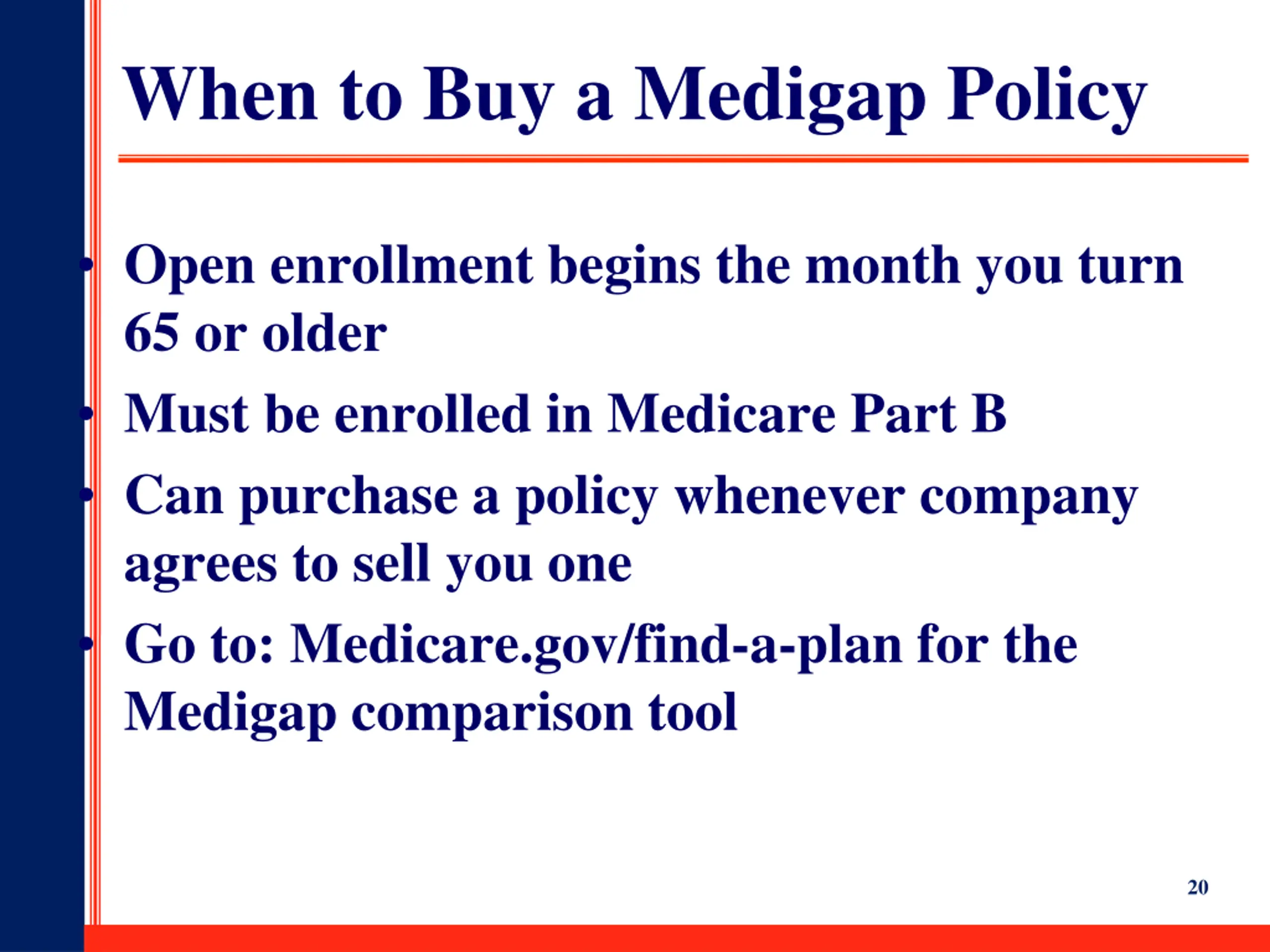 When to Buy a Medigap Policy

• Open enrollment begins the month you turn 65 or older
• Must be enrolled in Medicare Part B
• Can purchase a policy whenever company agrees to sell you one
• Go to: Medicare.gov/find-a-plan for the Medigap comparison tool

20